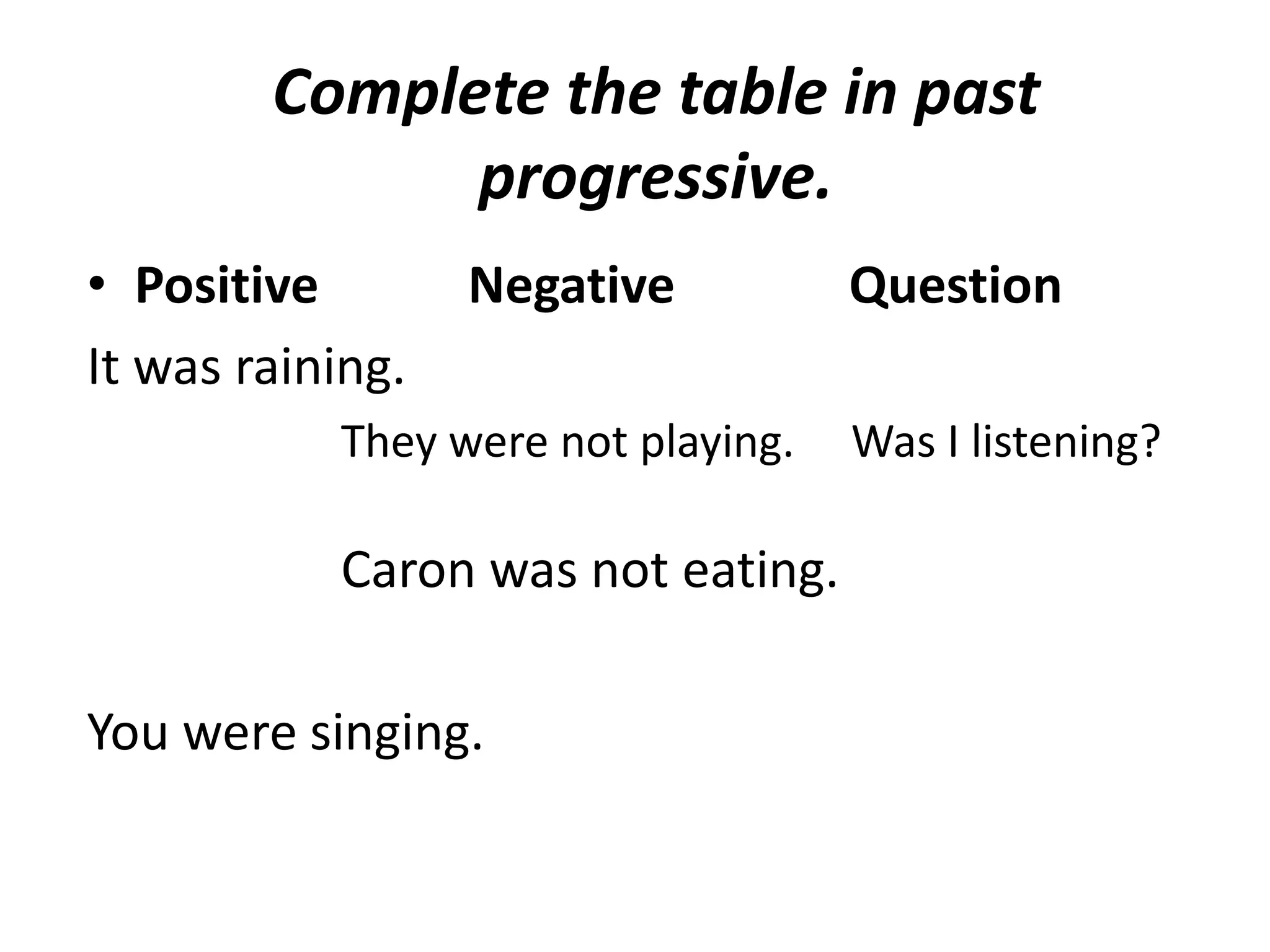 Complete the table in past progressive.

• Positive Negative Question

It was raining.

They were not playing. Was I listening?

Caron was not eating.

You were singing.